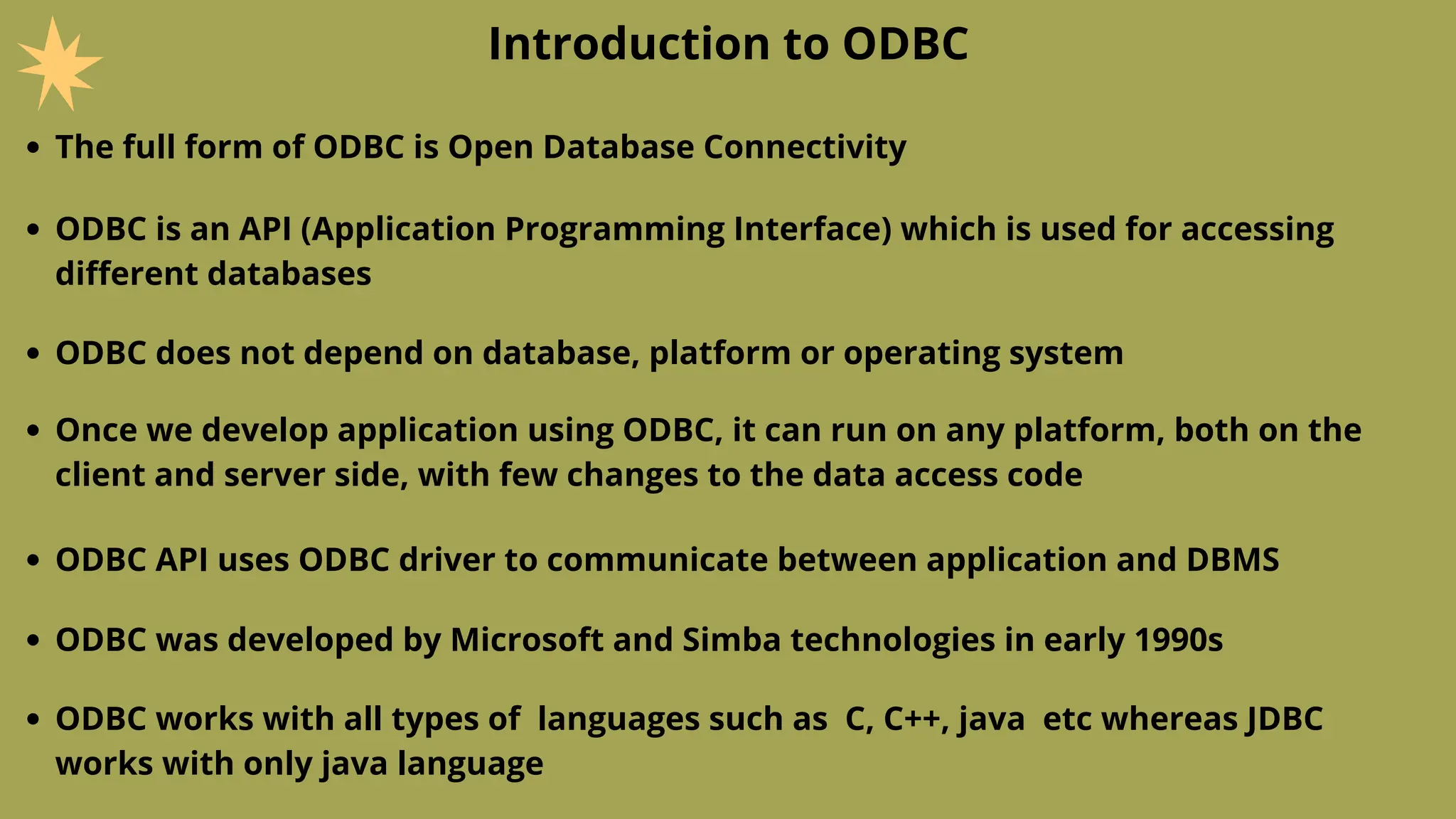 Introduction to ODBC

• The full form of ODBC is Open Database Connectivity

• ODBC is an API (Application Programming Interface) which is used for accessing different databases

• ODBC does not depend on database, platform or operating system

• Once we develop application using ODBC, it can run on any platform, both on the client and server side, with few changes to the data access code

• ODBC API uses ODBC driver to communicate between application and DBMS

• ODBC was developed by Microsoft and Simba technologies in early 1990s

• ODBC works with all types of languages such as C, C++, java etc whereas JDBC works with only java language